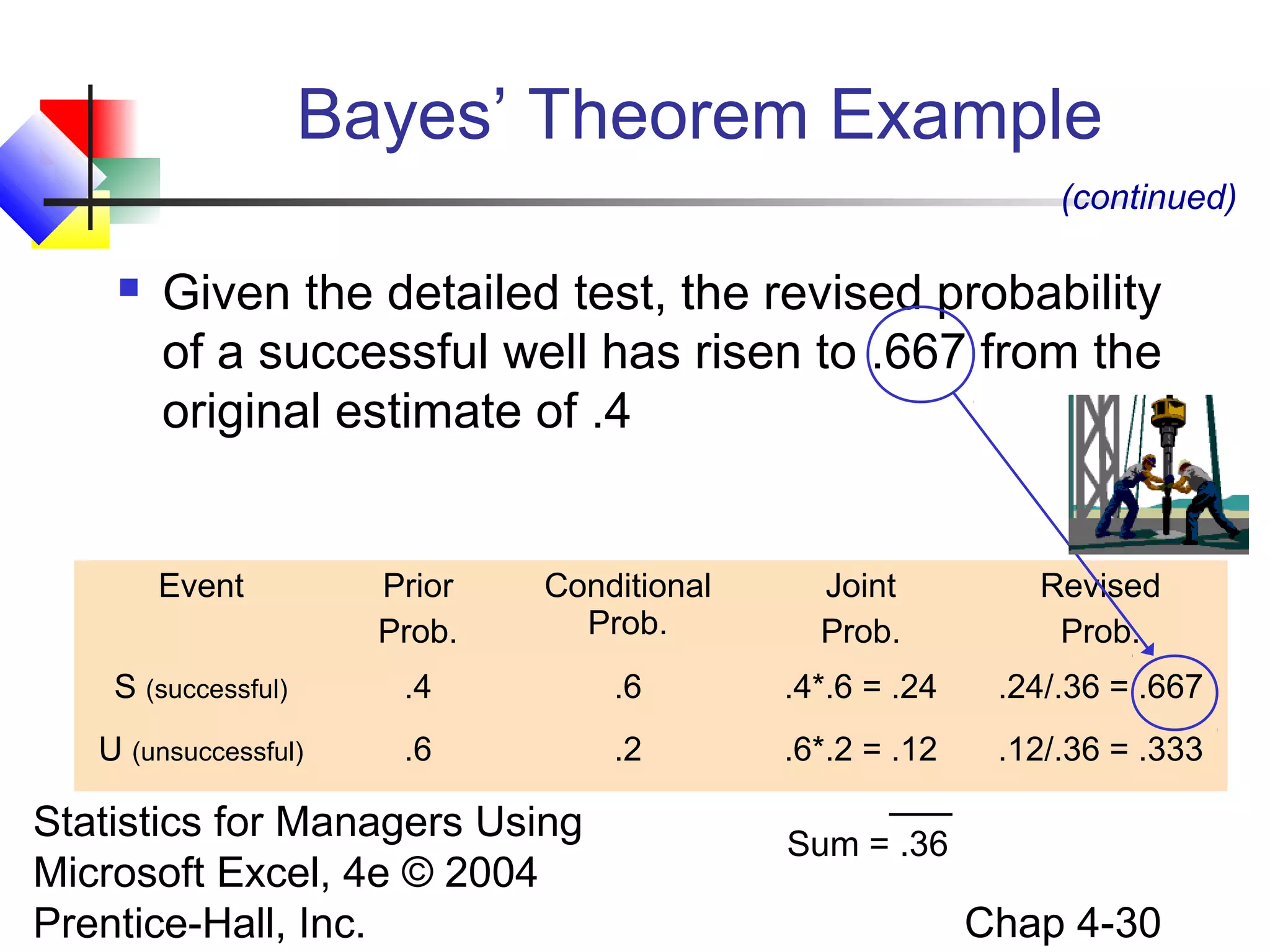 Bayes' Theorem Example

(continued)

Given the detailed test, the revised probability of a successful well has risen to .667 from the original estimate of .4

| Event | Prior Prob. | Conditional Prob. | Joint Prob. | Revised Prob. |
|---|---|---|---|---|
| S (successful) | .4 | .6 | .4*.6 = .24 | .24/.36 = .667 |
| U (unsuccessful) | .6 | .2 | .6*.2 = .12 | .12/.36 = .333 |

Sum = .36

Statistics for Managers Using Microsoft Excel, 4e © 2004 Prentice-Hall, Inc.

Chap 4-30